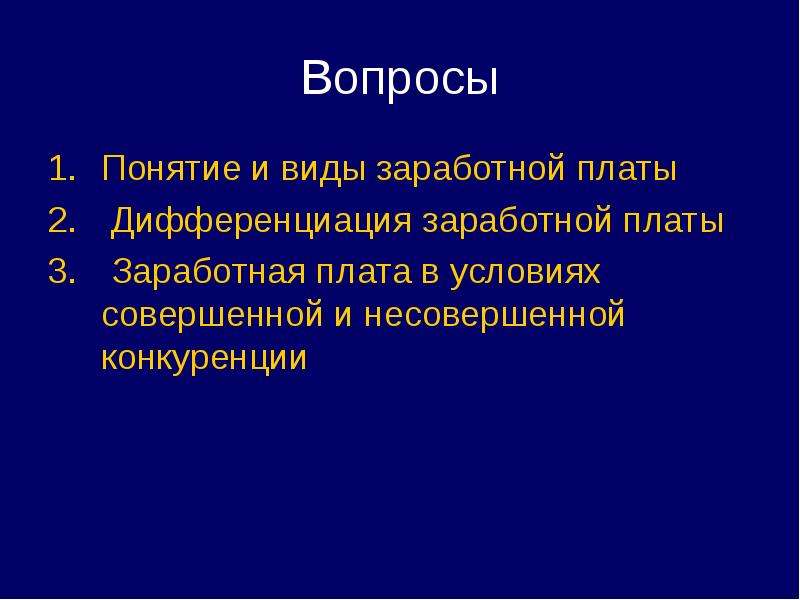 Вопросы

1. Понятие и виды заработной платы
2. Дифференциация заработной платы
3. Заработная плата в условиях совершенной и несовершенной конкуренции